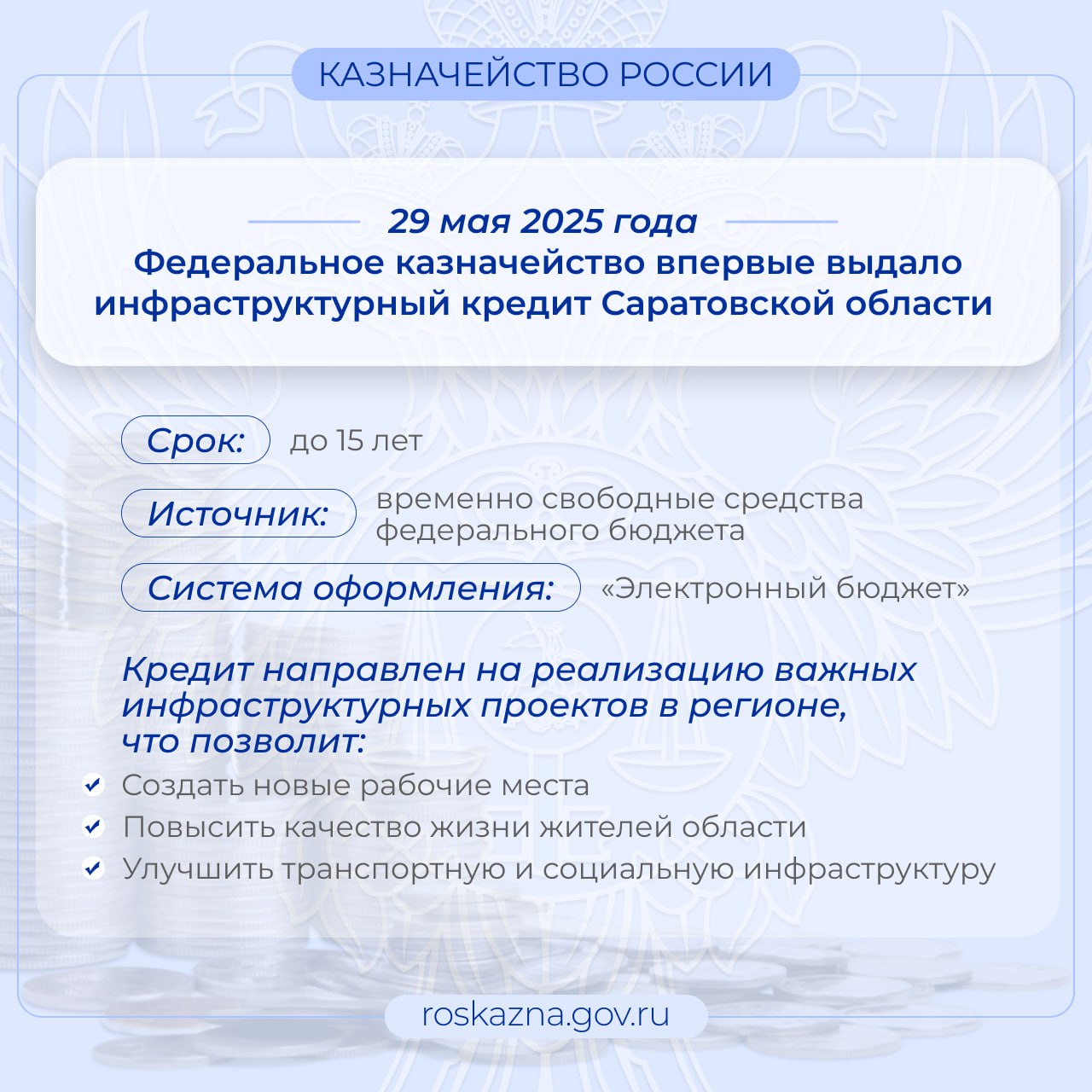 КАЗНАЧЕЙСТВО РОССИИ

29 мая 2025 года
Федеральное казначейство впервые выдало инфраструктурный кредит Саратовской области

Срок: до 15 лет

Источник: временно свободные средства федерального бюджета

Система оформления: «Электронный бюджет»

Кредит направлен на реализацию важных инфраструктурных проектов в регионе, что позволит:

Создать новые рабочие места
Повысить качество жизни жителей области
Улучшить транспортную и социальную инфраструктуру

roskazna.gov.ru